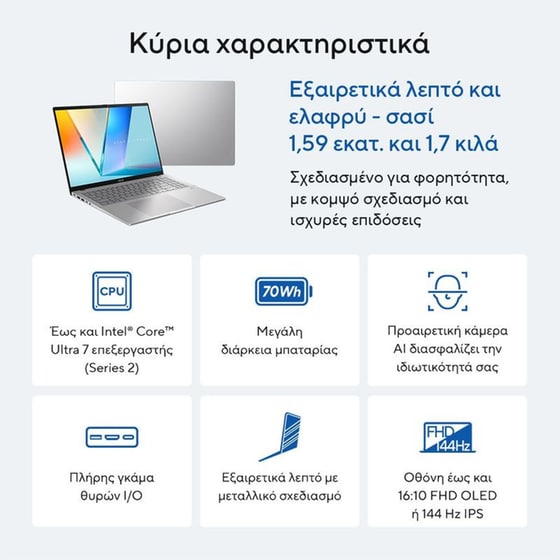 Κύρια χαρακτηριστικά

Εξαιρετικά λεπτό και ελαφρύ - σασί 1,59 εκατ. και 1,7 κιλά

Σχεδιασμένο για φορητότητα, με κομψό σχεδιασμό και ισχυρές επιδόσεις

CPU

Έως και Intel® Core™ Ultra 7 επεξεργαστής (Series 2)

70Wh

Μεγάλη διάρκεια μπαταρίας

Προαιρετική κάμερα AI διασφαλίζει την ιδιωτικότητά σας

Πλήρης γκάμα θυρών I/O

Εξαιρετικά λεπτό με μεταλλικό σχεδιασμό

FHD 144Hz

Οθόνη έως και 16:10 FHD OLED ή 144 Hz IPS